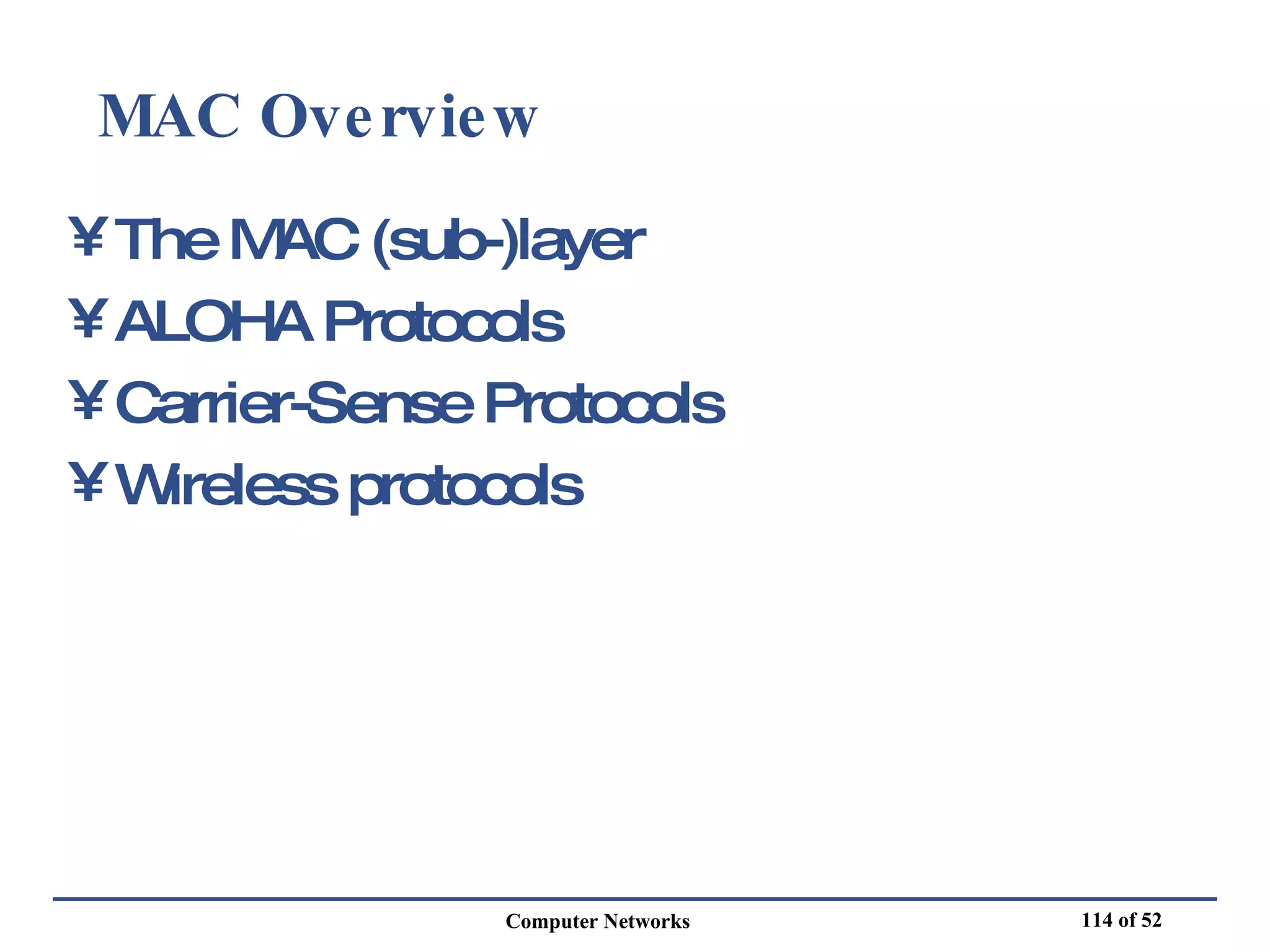 MAC Overview

¥ The MAC (sub-)layer
¥ ALOHA Protocols
¥ Carrier-Sense Protocols
¥ Wireless protocols

Computer Networks

114 of 52